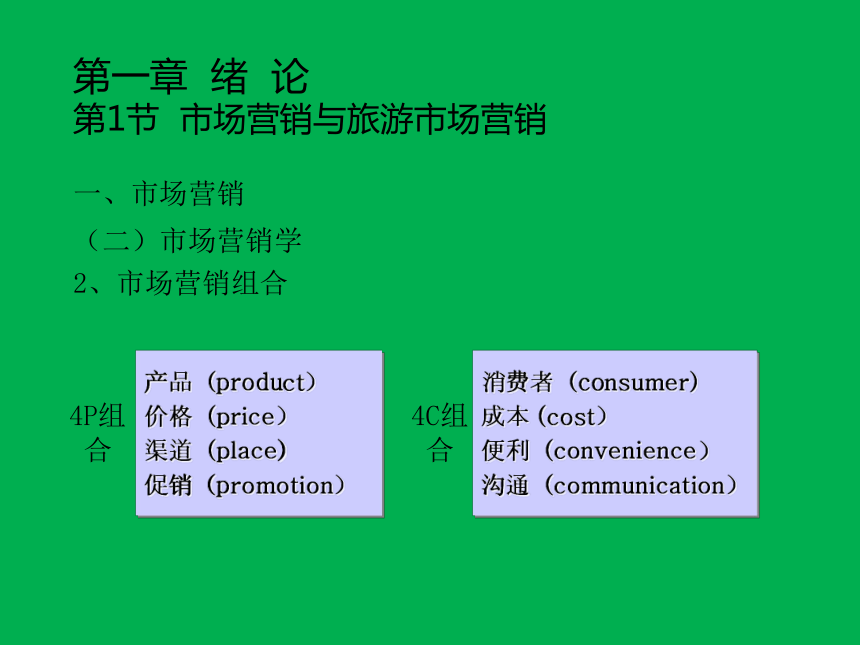 第一章 绪 论
第1节 市场营销与旅游市场营销

一、市场营销
（二）市场营销学
2、市场营销组合

4P组合

产品（product）
价格（price）
渠道（place）
促销（promotion）

4C组合

消费者（consumer）
成本(cost)
便利（convenience）
沟通（communication）